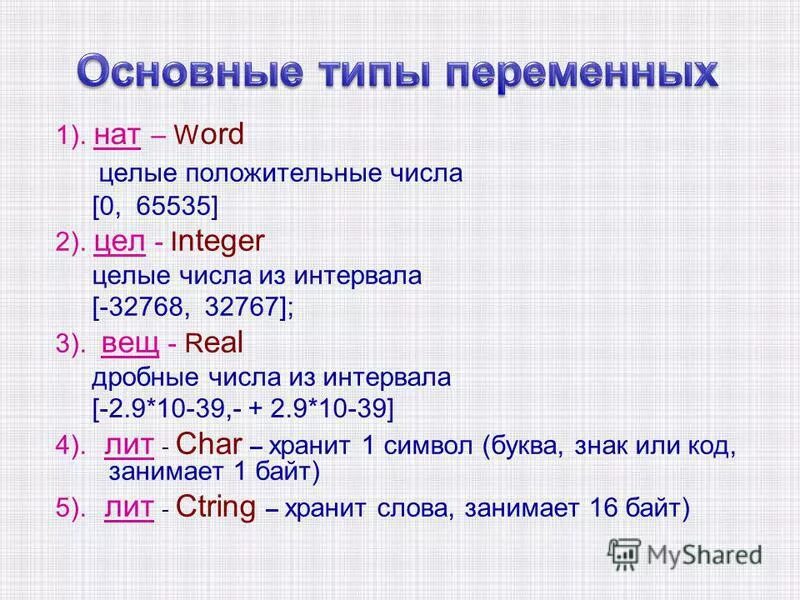 Основные типы переменных

1). нат – Word
целые положительные числа
[0, 65535]

2). цел - Integer
целые числа из интервала
[-32768, 32767];

3). вещ - Real
дробные числа из интервала
[-2.9*10-39,- + 2.9*10-39]

4). лит - Char – хранит 1 символ (буква, знак или код, занимает 1 байт)

5). лит - Ctring – хранит слова, занимает 16 байт)

MyShared